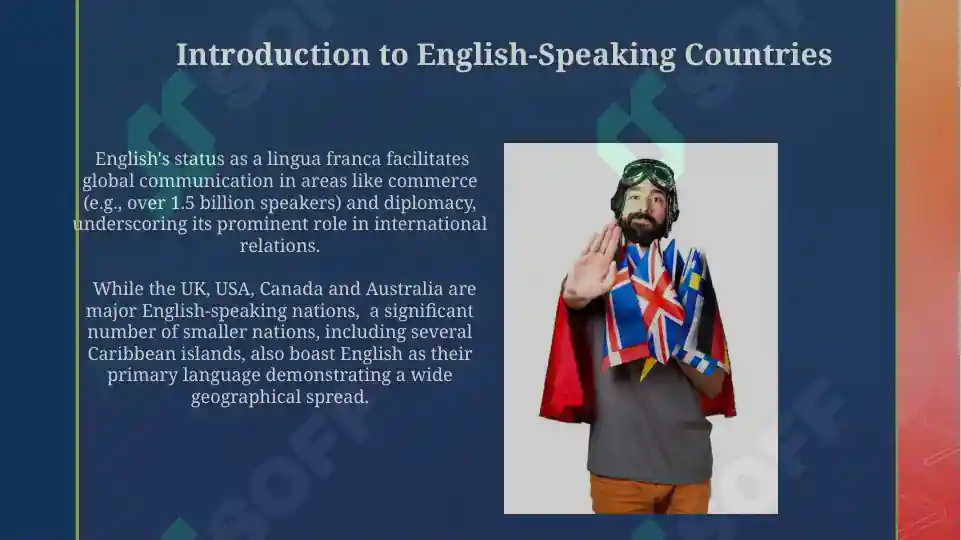 Introduction to English-Speaking Countries

English's status as a lingua franca facilitates global communication in areas like commerce (e.g., over 1.5 billion speakers) and diplomacy, underscoring its prominent role in international relations.

While the UK, USA, Canada and Australia are major English-speaking nations, a significant number of smaller nations, including several Caribbean islands, also boast English as their primary language demonstrating a wide geographical spread.